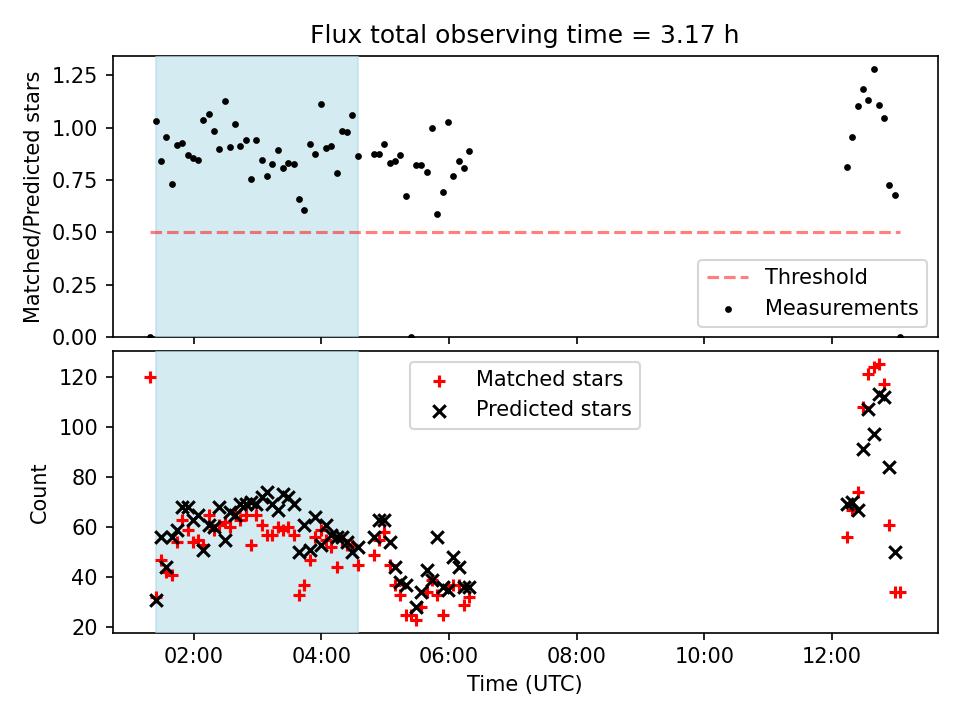 Flux total observing time = 3.17 h

Matched/Predicted stars

1.25
1.00
0.75
0.50
0.25
0.00

Threshold
Measurements

Count

120
100
80
60
40
20

Matched stars
Predicted stars

02:00
04:00
06:00
08:00
10:00
12:00

Time (UTC)